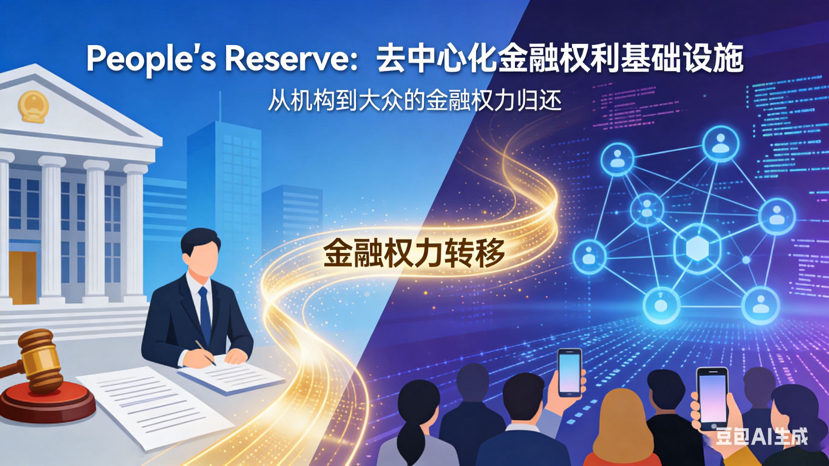 People's Reserve：去中心化金融权利基础设施

从机构到大众的金融权力归还

金融权力转移

豆包AI生成